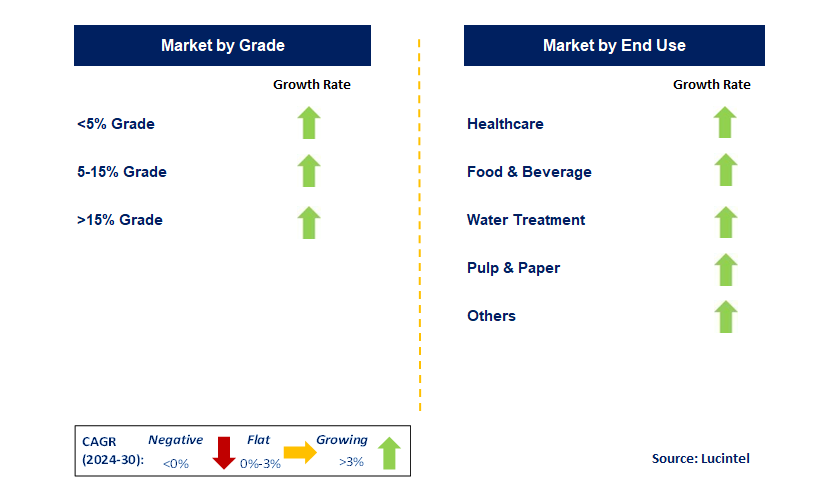 Market by Grade

Growth Rate

<5% Grade

5-15% Grade

>15% Grade

Market by End Use

Growth Rate

Healthcare

Food & Beverage

Water Treatment

Pulp & Paper

Others

CAGR (2024-30):

Negative <0%

Flat 0%-3%

Growing >3%

Source: Lucintel